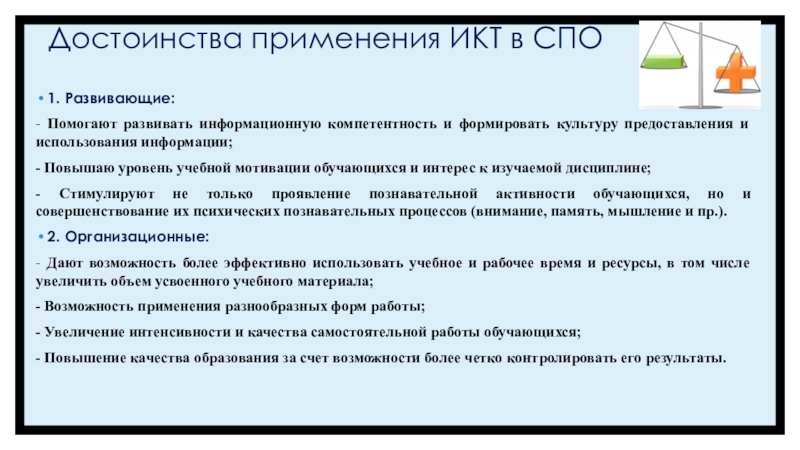 Достоинства применения ИКТ в СПО

• 1. Развивающие:

- Помогают развивать информационную компетентность и формировать культуру предоставления и использования информации;

- Повышаю уровень учебной мотивации обучающихся и интерес к изучаемой дисциплине;

- Стимулируют не только проявление познавательной активности обучающихся, но и совершенствование их психических познавательных процессов (внимание, память, мышление и пр.).

• 2. Организационные:

- Дают возможность более эффективно использовать учебное и рабочее время и ресурсы, в том числе увеличить объем усвоенного учебного материала;

- Возможность применения разнообразных форм работы;

- Увеличение интенсивности и качества самостоятельной работы обучающихся;

- Повышение качества образования за счет возможности более четко контролировать его результаты.